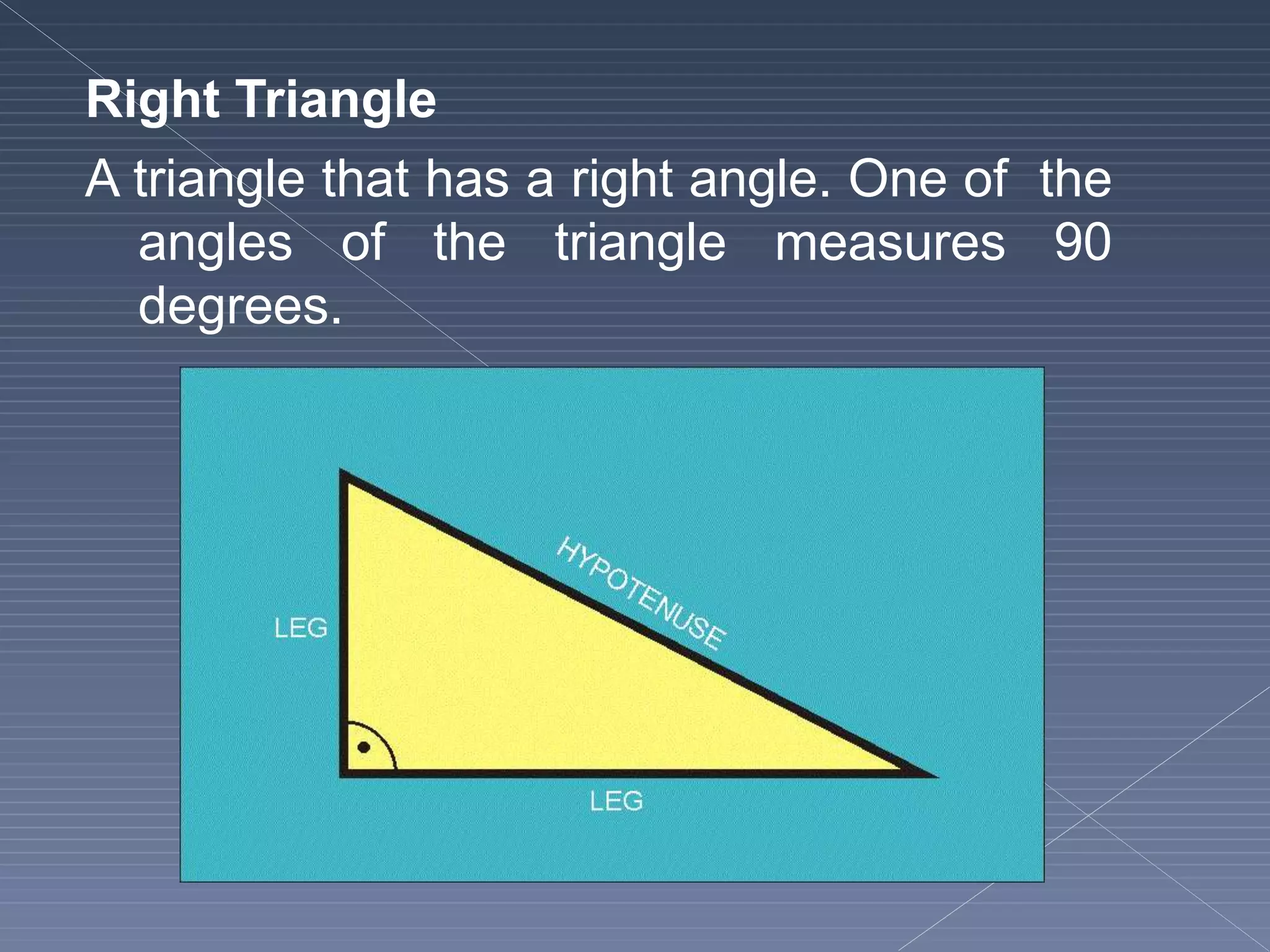 Right Triangle

A triangle that has a right angle. One of the angles of the triangle measures 90 degrees.

HYPOTENUSE

LEG

LEG